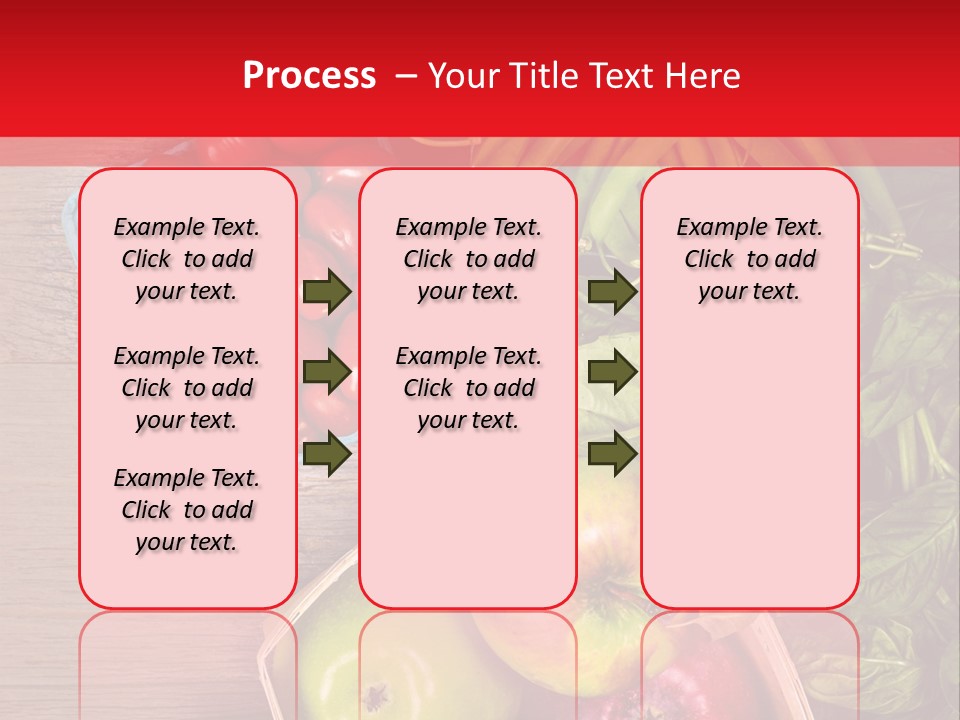 Process – Your Title Text Here

Example Text. Click to add your text.

Example Text. Click to add your text.

Example Text. Click to add your text.

Example Text. Click to add your text.

Example Text. Click to add your text.

Example Text. Click to add your text.